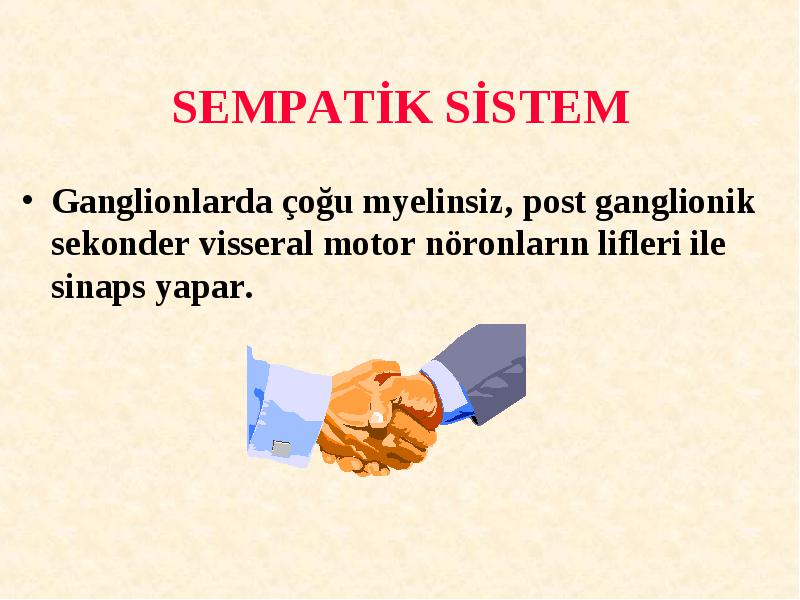 SEMPATİK SİSTEM

• Ganglionlarda çoğu myelinsiz, post ganglionik sekonder visseral motor nöronların lifleri ile sinaps yapar.